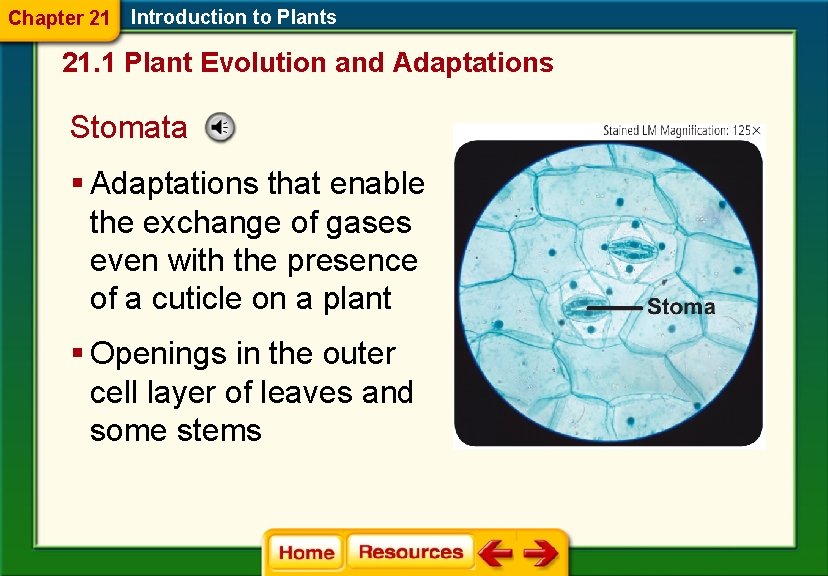 Chapter 21 Introduction to Plants

21.1 Plant Evolution and Adaptations

Stomata

▪ Adaptations that enable the exchange of gases even with the presence of a cuticle on a plant

▪ Openings in the outer cell layer of leaves and some stems

Stained LM Magnification: 125×

Stoma

Home Resources